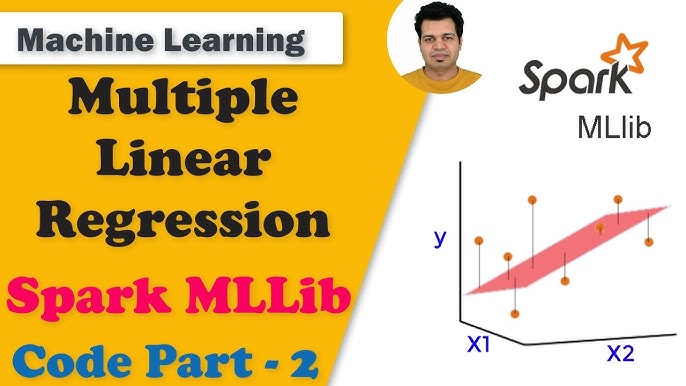 Machine Learning

Multiple Linear Regression

Spark MLLib

Code Part - 2

Spark

MLlib

y

X1

X2